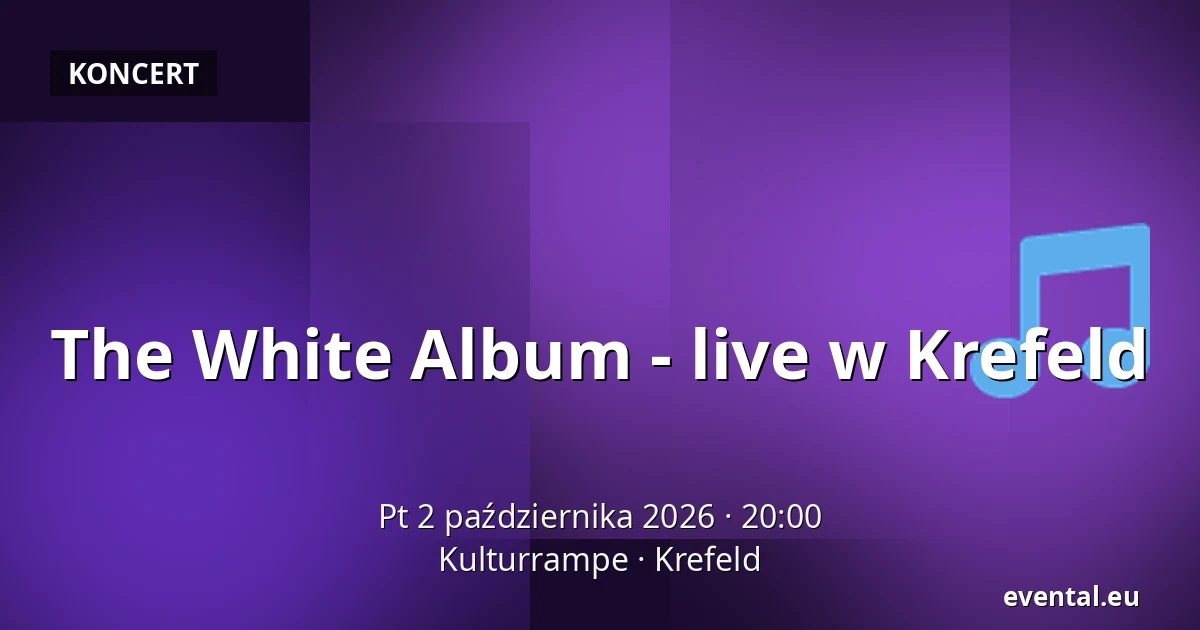 KONCERT

The White Album - live w Krefeld

Pt 2 października 2026 · 20:00
Kulturrampe · Krefeld

evental.eu